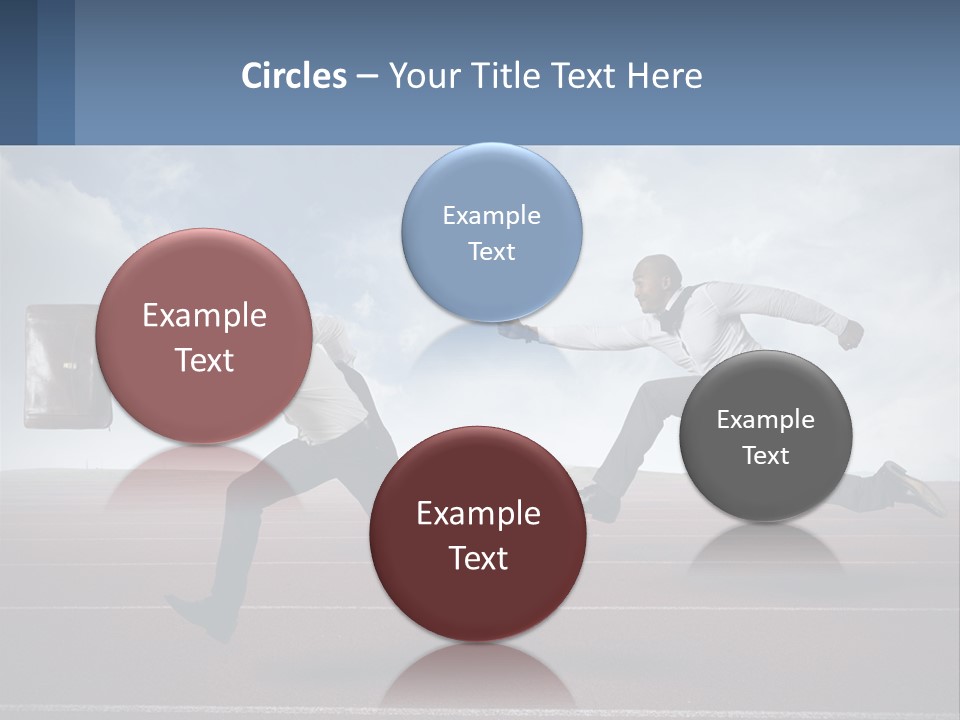 Circles – Your Title Text Here

Example Text

Example Text

Example Text

Example Text